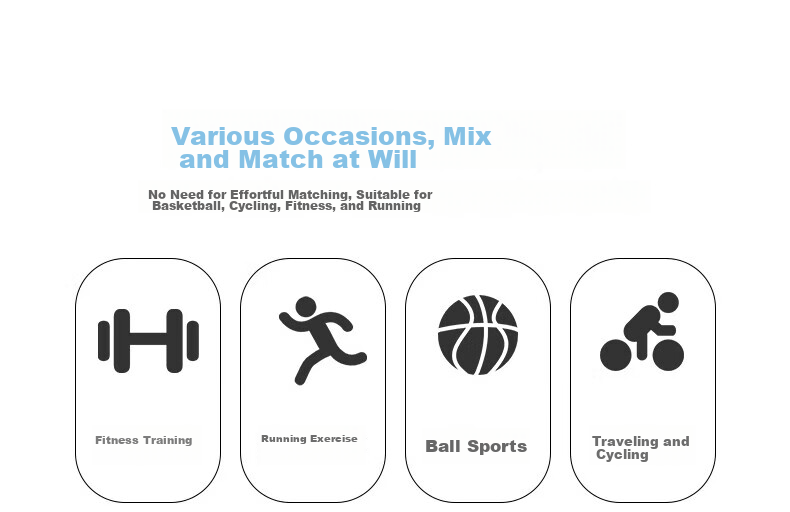 Various Occasions, Mix and Match at Will

No Need for Effortful Matching, Suitable for Basketball, Cycling, Fitness, and Running

Fitness Training

Running Exercise

Ball Sports

Traveling and Cycling